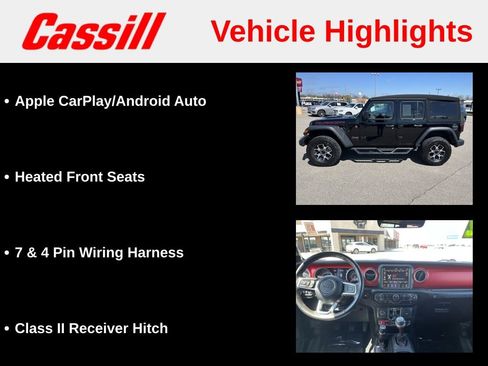 Cassill Vehicle Highlights

• Apple CarPlay/Android Auto

• Heated Front Seats

• 7 & 4 Pin Wiring Harness

• Class II Receiver Hitch